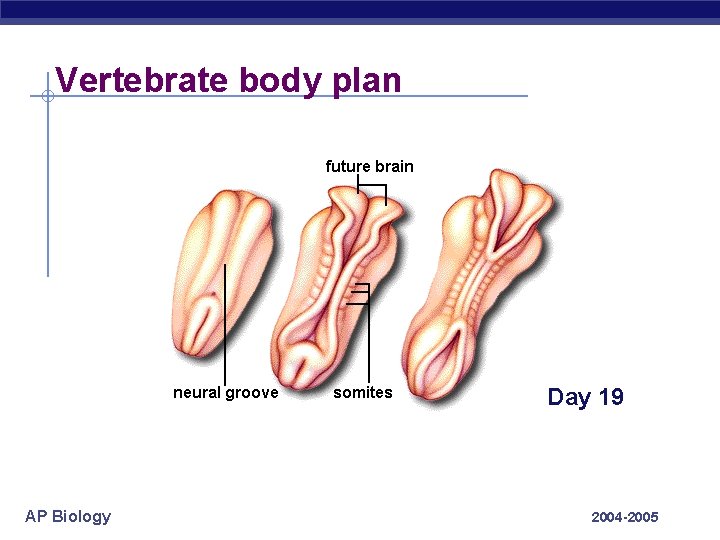 Vertebrate body plan

future brain

neural groove

somites

Day 19

AP Biology

2004-2005